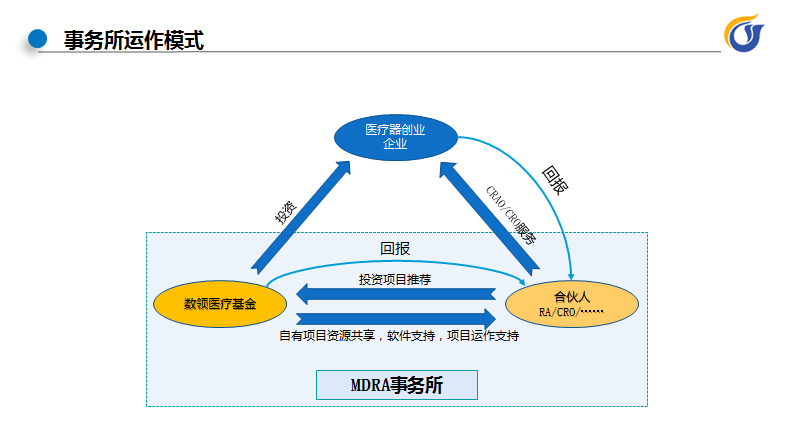 事务所运作模式

医疗器创业企业

投资

CRAO/CRO服务

回报

回报

投资项目推荐

数领医疗基金

合伙人
RA/CRO/……

自有项目资源共享，软件支持，项目运作支持

MDRA事务所